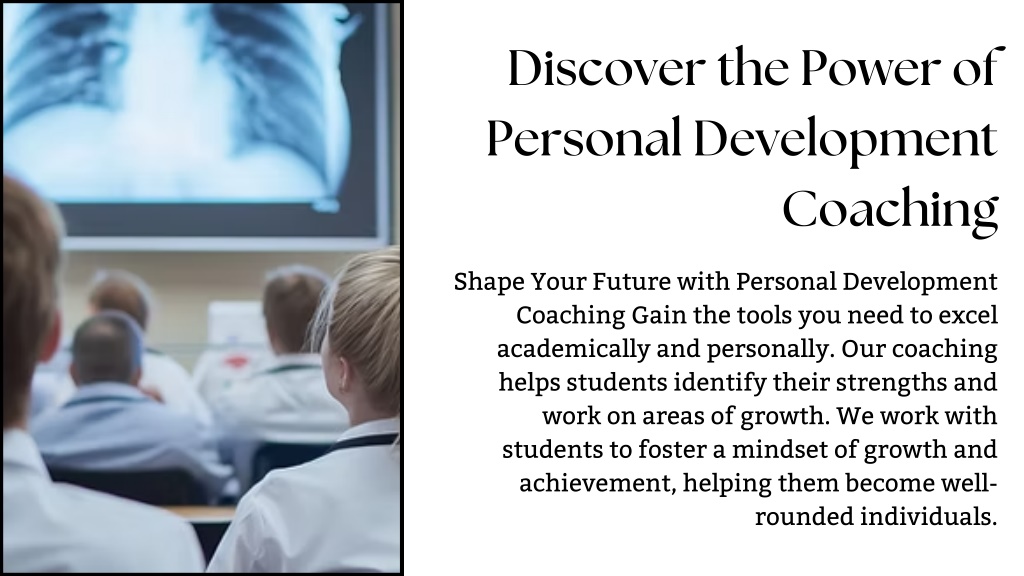 Discover the Power of Personal Development Coaching

Shape Your Future with Personal Development Coaching Gain the tools you need to excel academically and personally. Our coaching helps students identify their strengths and work on areas of growth. We work with students to foster a mindset of growth and achievement, helping them become well-rounded individuals.